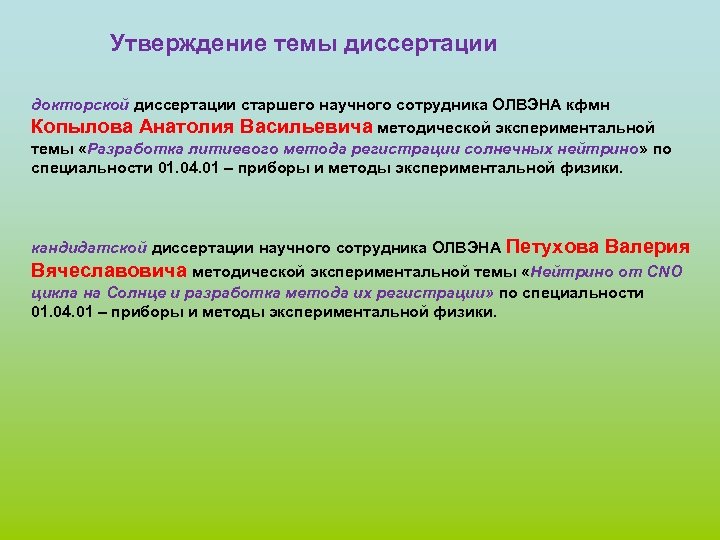 Утверждение темы диссертации

докторской диссертации старшего научного сотрудника ОЛВЭНА кфмн Копылова Анатолия Васильевича методической экспериментальной темы «Разработка литиевого метода регистрации солнечных нейтрино» по специальности 01.04.01 – приборы и методы экспериментальной физики.

кандидатской диссертации научного сотрудника ОЛВЭНА Петухова Валерия Вячеславовича методической экспериментальной темы «Нейтрино от CNO цикла на Солнце и разработка метода их регистрации» по специальности 01.04.01 – приборы и методы экспериментальной физики.